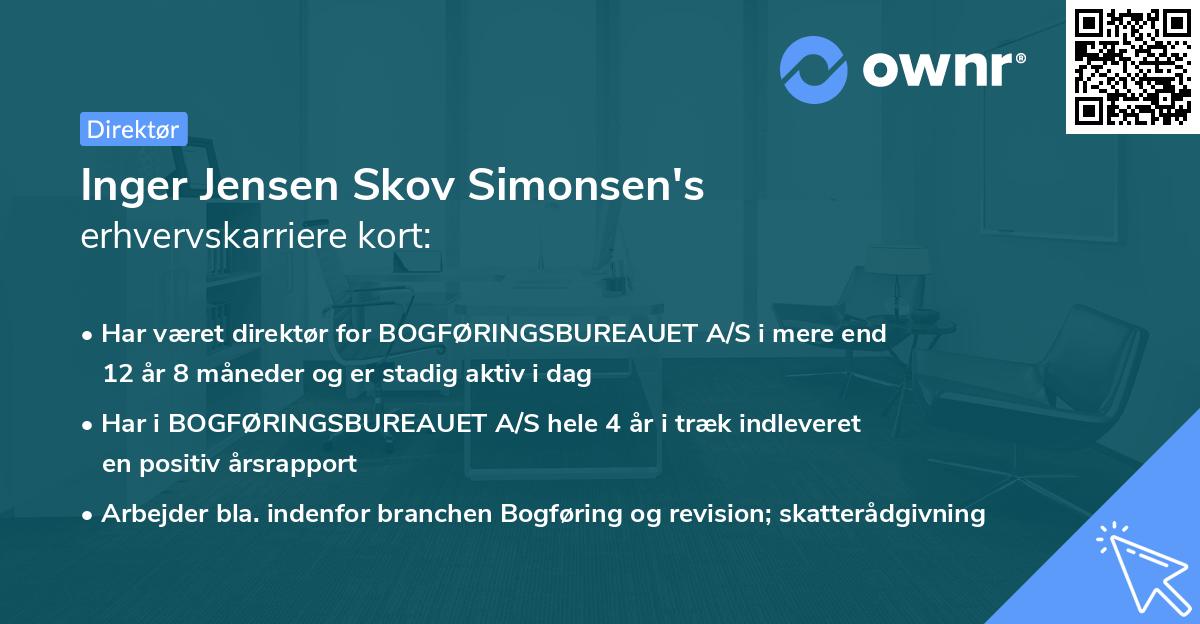 ownr®

Direktør

Inger Jensen Skov Simonsen's erhvervskarriere kort:

• Har været direktør for BOGFØRINGSBUREAUET A/S i mere end 12 år 8 måneder og er stadig aktiv i dag

• Har i BOGFØRINGSBUREAUET A/S hele 4 år i træk indleveret en positiv årsrapport

• Arbejder bla. indenfor branchen Bogføring og revision; skatterådgivning